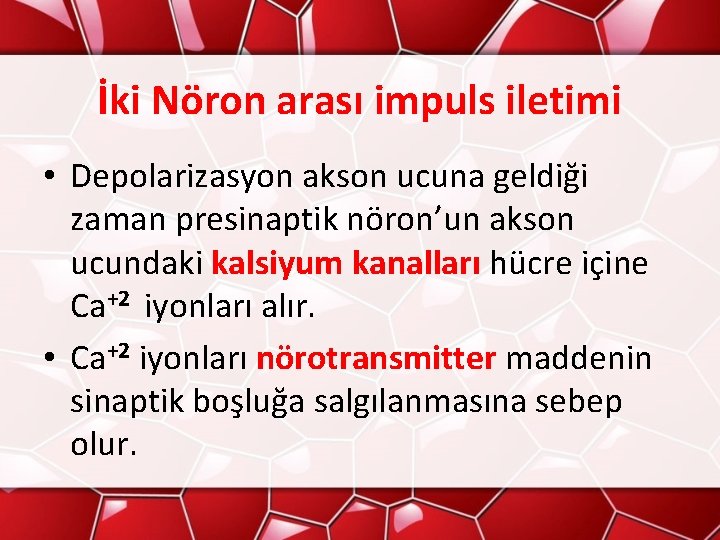 İki Nöron arası impuls iletimi

• Depolarizasyon akson ucuna geldiği zaman presinaptik nöron'un akson ucundaki kalsiyum kanalları hücre içine $Ca^{+2}$ iyonları alır.

• $Ca^{+2}$ iyonları nörotransmitter maddenin sinaptik boşluğa salgılanmasına sebep olur.